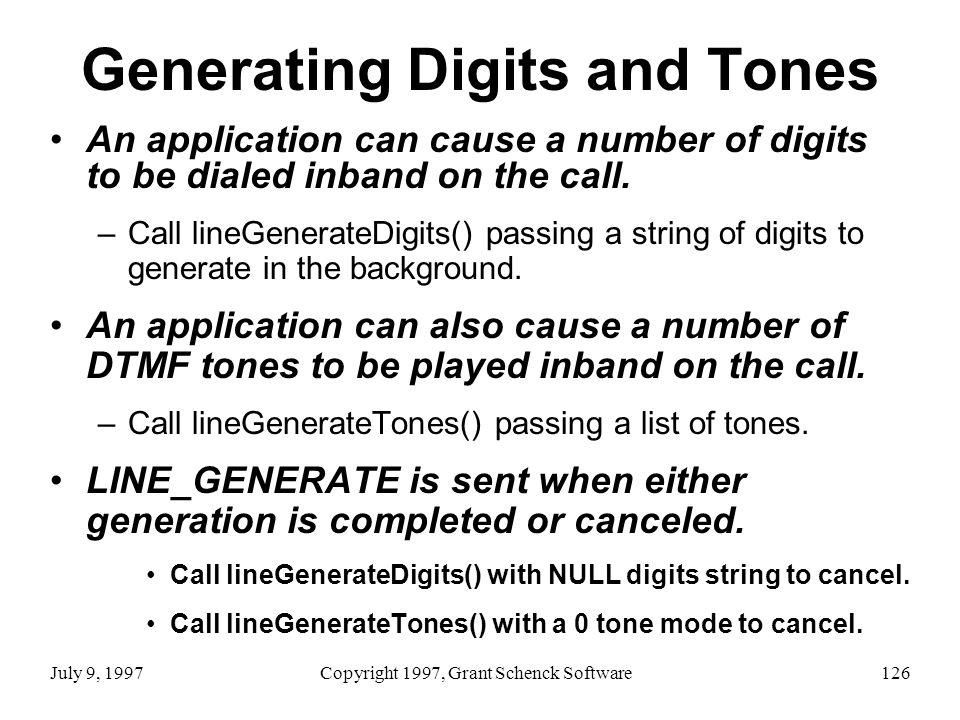 Generating Digits and Tones

• An application can cause a number of digits to be dialed inband on the call.

– Call lineGenerateDigits() passing a string of digits to generate in the background.

• An application can also cause a number of DTMF tones to be played inband on the call.

– Call lineGenerateTones() passing a list of tones.

• LINE_GENERATE is sent when either generation is completed or canceled.

• Call lineGenerateDigits() with NULL digits string to cancel.

• Call lineGenerateTones() with a 0 tone mode to cancel.

July 9, 1997 Copyright 1997, Grant Schenck Software 126